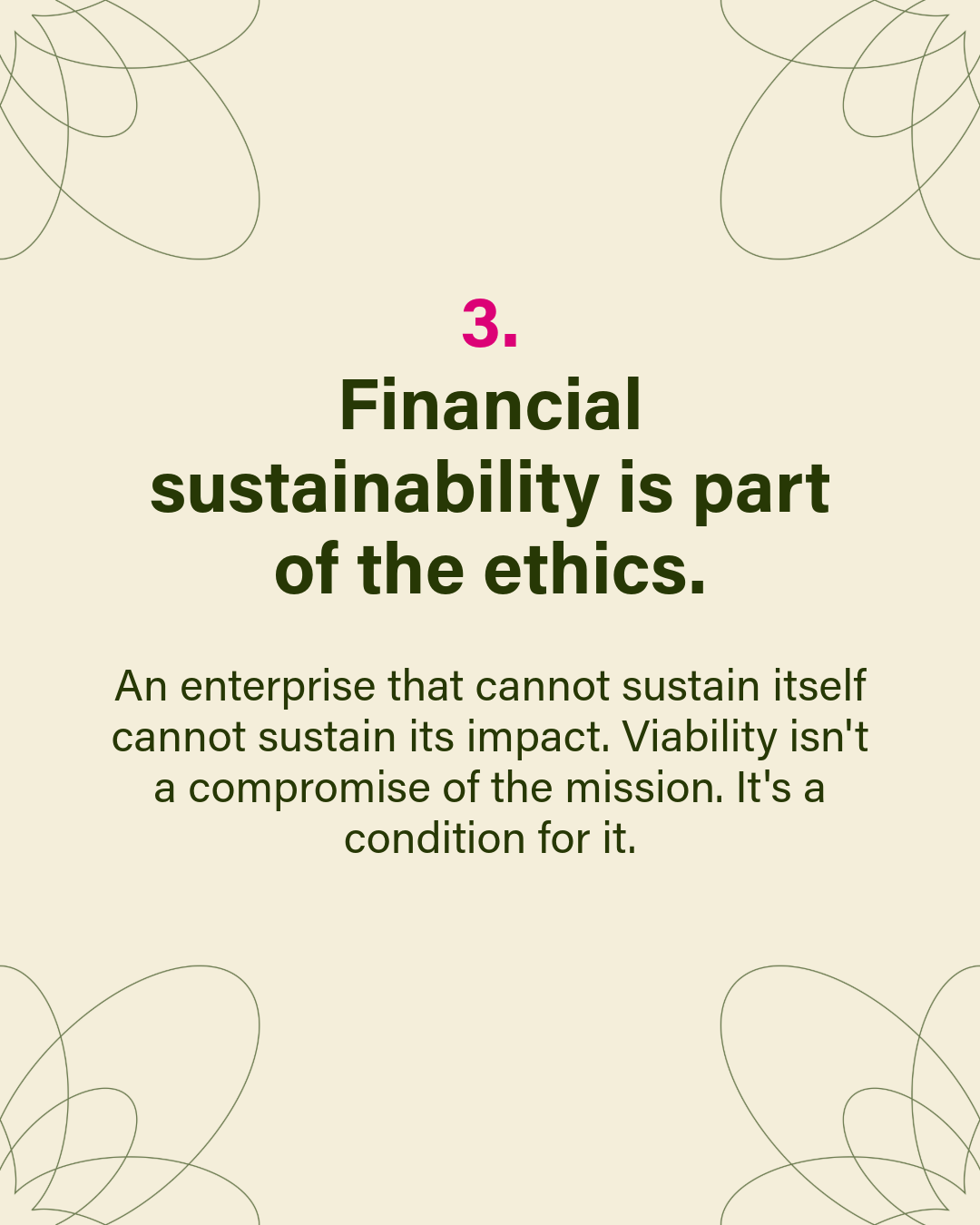 3.

Financial sustainability is part of the ethics.

An enterprise that cannot sustain itself cannot sustain its impact. Viability isn't a compromise of the mission. It's a condition for it.